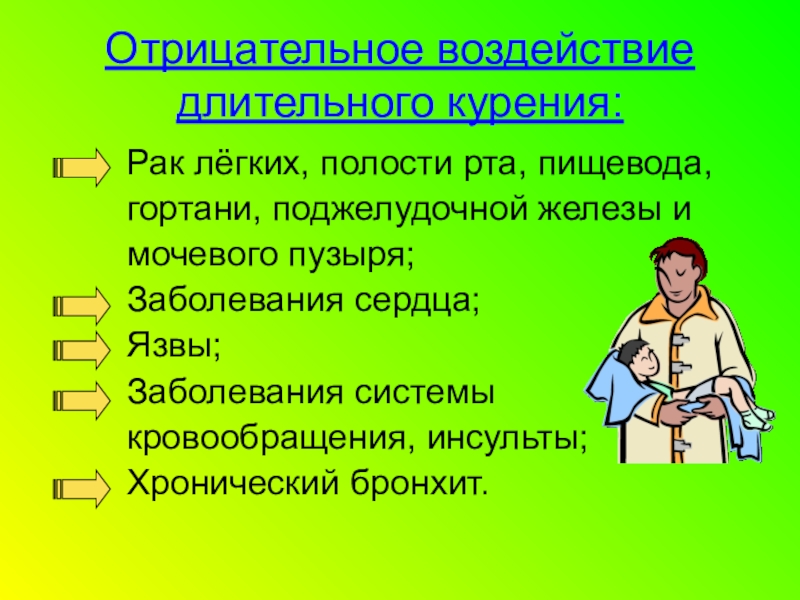 Отрицательное воздействие длительного курения:

Рак лёгких, полости рта, пищевода, гортани, поджелудочной железы и мочевого пузыря;

Заболевания сердца;

Язвы;

Заболевания системы кровообращения, инсульты;

Хронический бронхит.